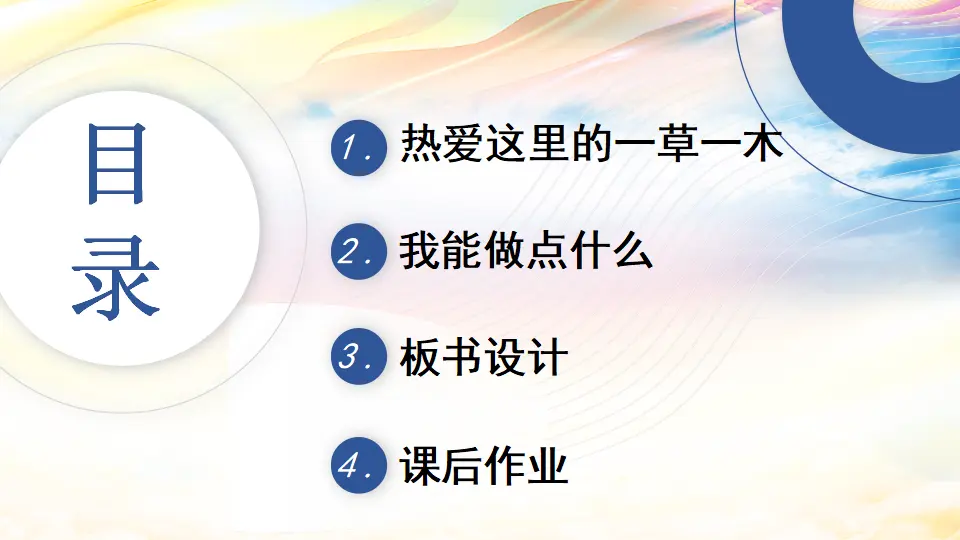 目录

1. 热爱这里的一草一木

2. 我能做点什么

3. 板书设计

4. 课后作业